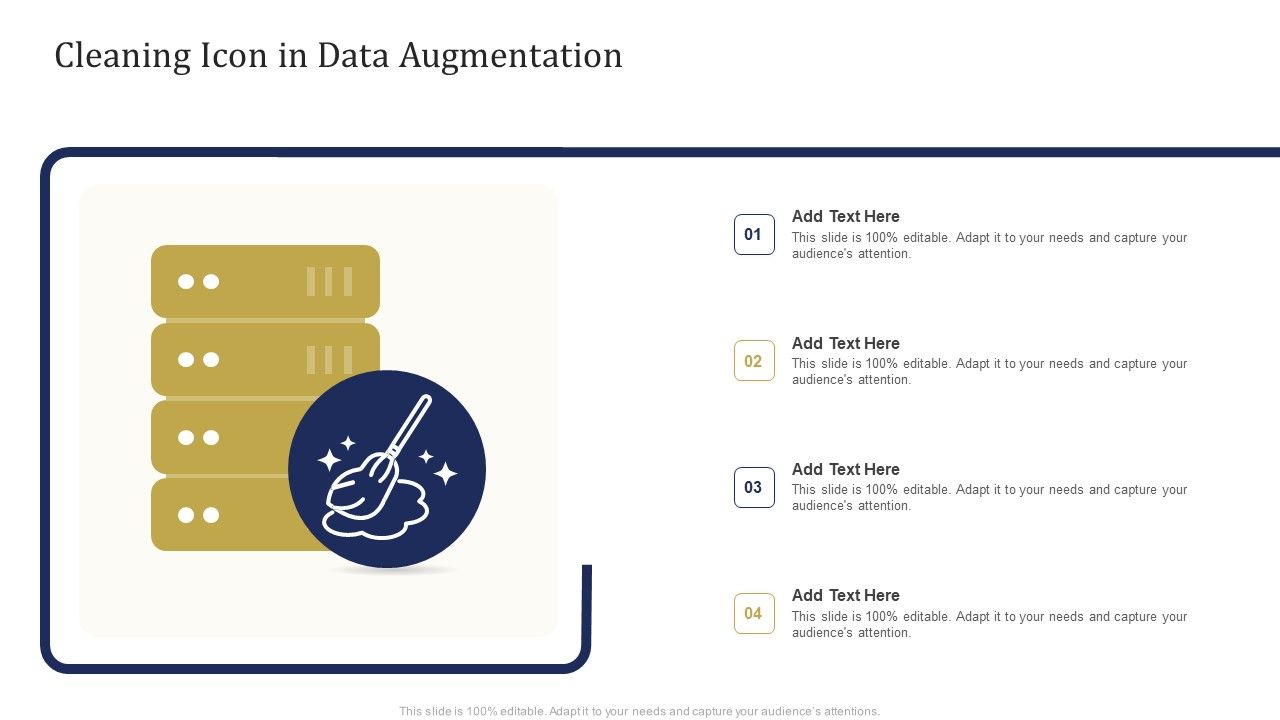 Cleaning Icon in Data Augmentation

01
Add Text Here
This slide is 100% editable. Adapt it to your needs and capture your audience's attention.

02
Add Text Here
This slide is 100% editable. Adapt it to your needs and capture your audience's attention.

03
Add Text Here
This slide is 100% editable. Adapt it to your needs and capture your audience's attention.

04
Add Text Here
This slide is 100% editable. Adapt it to your needs and capture your audience's attention.

This slide is 100% editable. Adapt it to your needs and capture your audience's attentions.